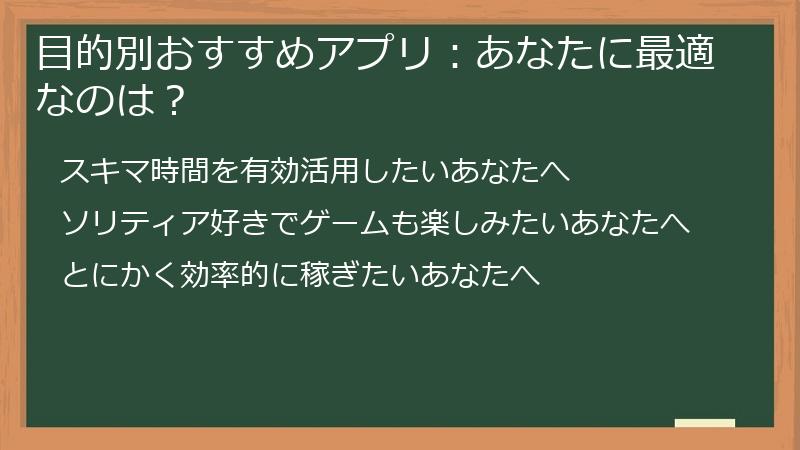 目的別おすすめアプリ：あなたに最適なのは？

スキマ時間を有効活用したいあなたへ

ソリティア好きでゲームも楽しみたいあなたへ

とにかく効率的に稼ぎたいあなたへ